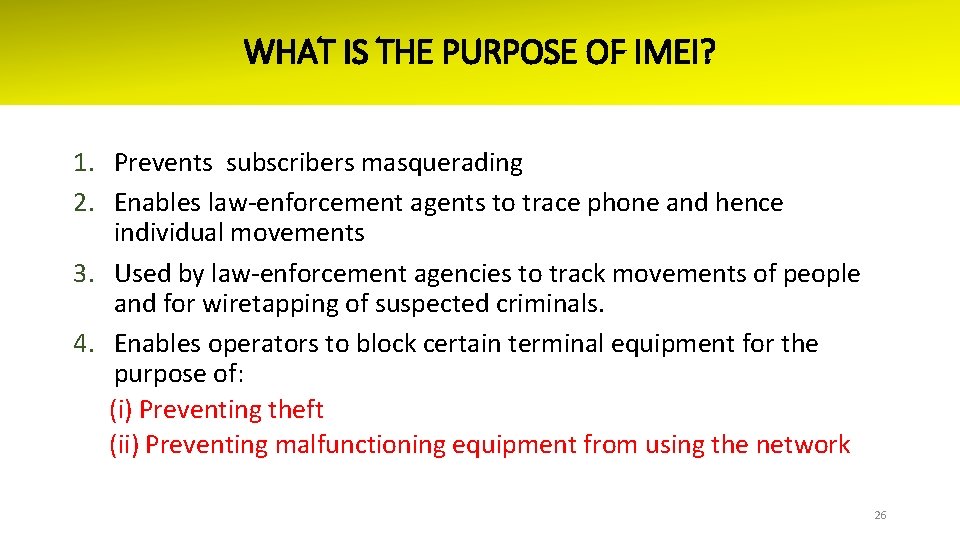 WHAT IS THE PURPOSE OF IMEI?

1. Prevents subscribers masquerading
2. Enables law-enforcement agents to trace phone and hence individual movements
3. Used by law-enforcement agencies to track movements of people and for wiretapping of suspected criminals.
4. Enables operators to block certain terminal equipment for the purpose of:
(i) Preventing theft
(ii) Preventing malfunctioning equipment from using the network

26